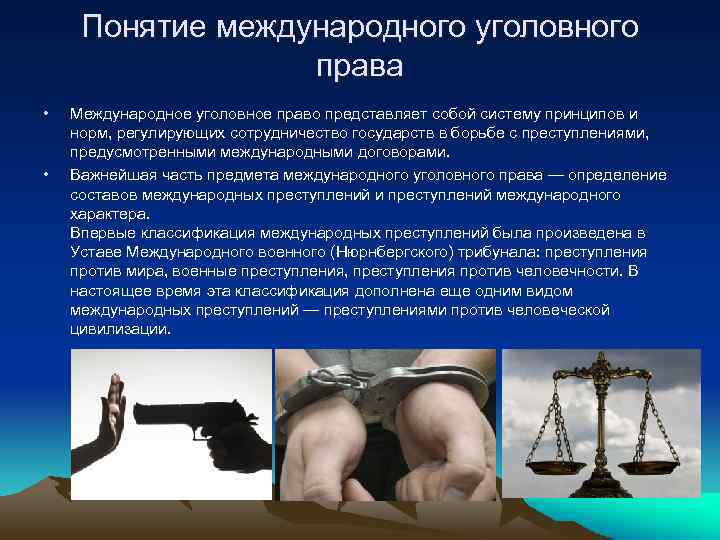 Понятие международного уголовного права

• Международное уголовное право представляет собой систему принципов и норм, регулирующих сотрудничество государств в борьбе с преступлениями, предусмотренными международными договорами.

• Важнейшая часть предмета международного уголовного права — определение составов международных преступлений и преступлений международного характера.
Впервые классификация международных преступлений была произведена в Уставе Международного военного (Нюрнбергского) трибунала: преступления против мира, военные преступления, преступления против человечности. В настоящее время эта классификация дополнена еще одним видом международных преступлений — преступлениями против человеческой цивилизации.